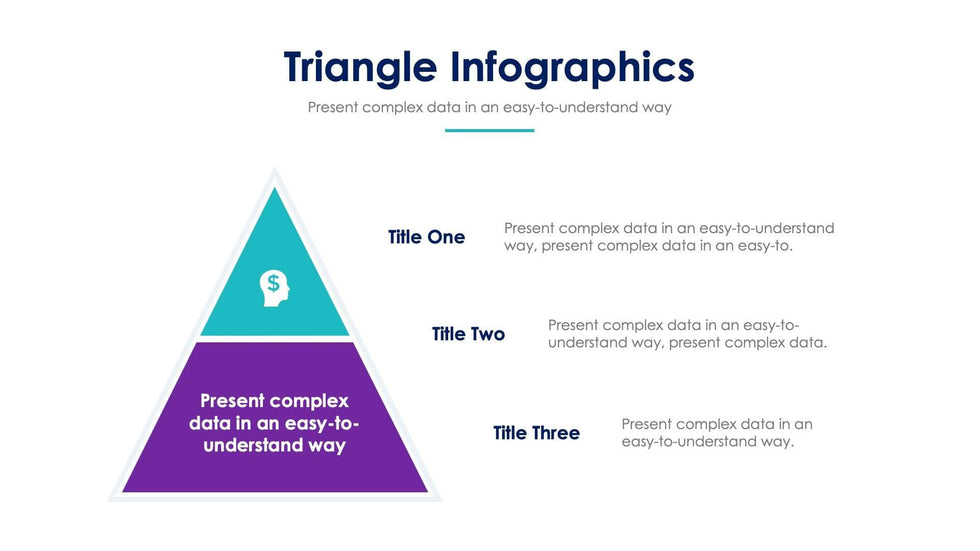 Triangle Infographics

Present complex data in an easy-to-understand way

$

Present complex data in an easy-to-understand way

Title One

Present complex data in an easy-to-understand way, present complex data in an easy-to.

Title Two

Present complex data in an easy-to-understand way, present complex data.

Title Three

Present complex data in an easy-to-understand way.